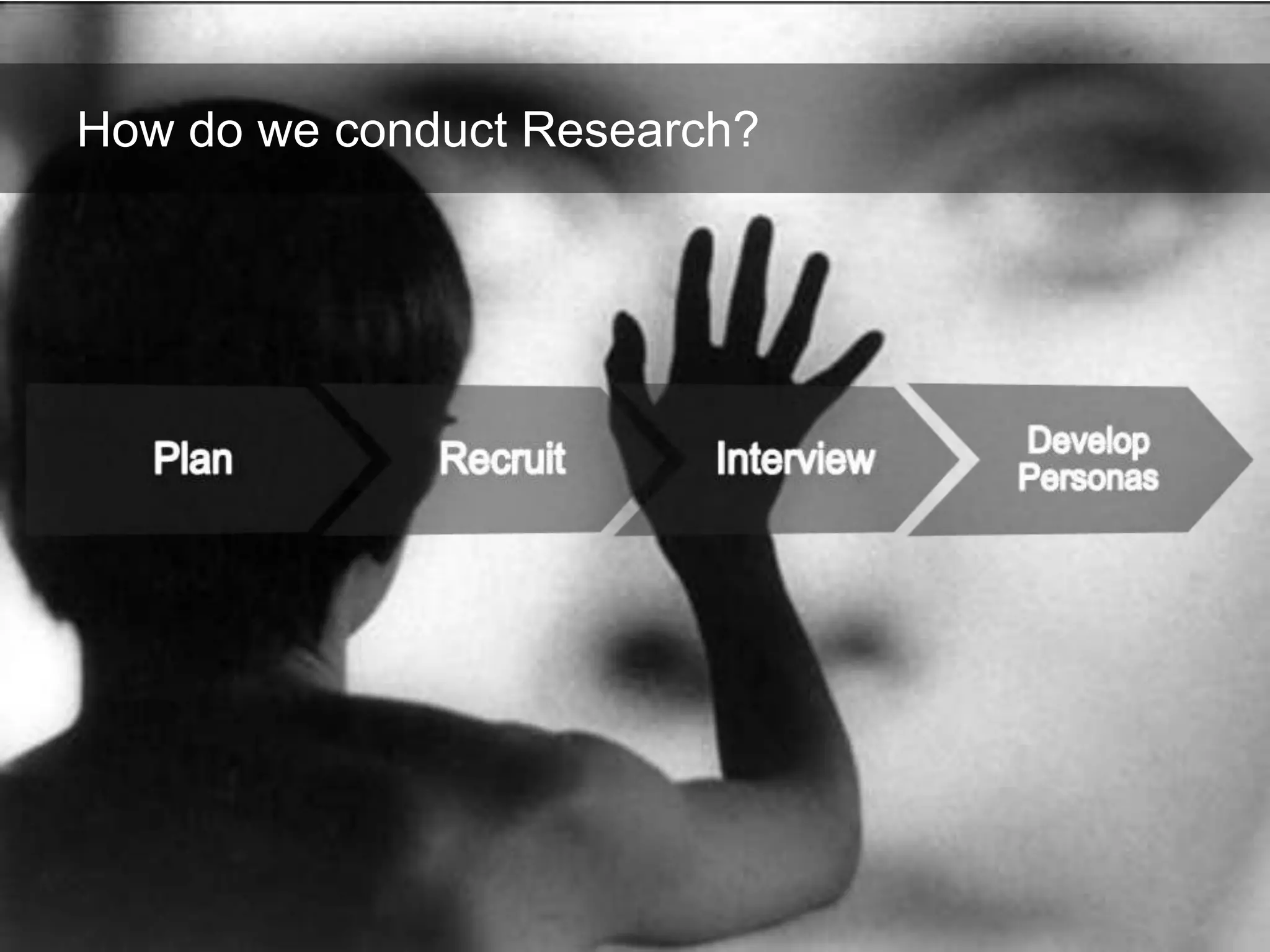 How do we conduct Research?

Plan

Recruit

Interview

Develop Personas